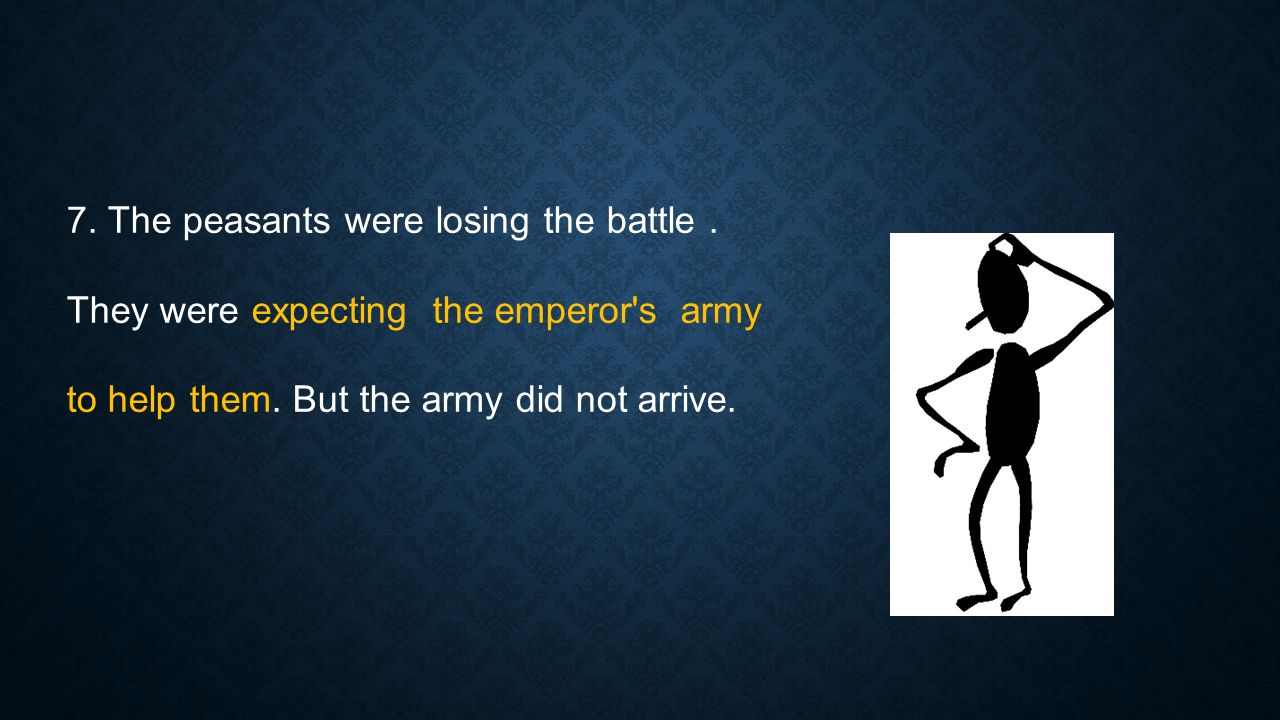 7. The peasants were losing the battle .

They were expecting the emperor's army to help them. But the army did not arrive.